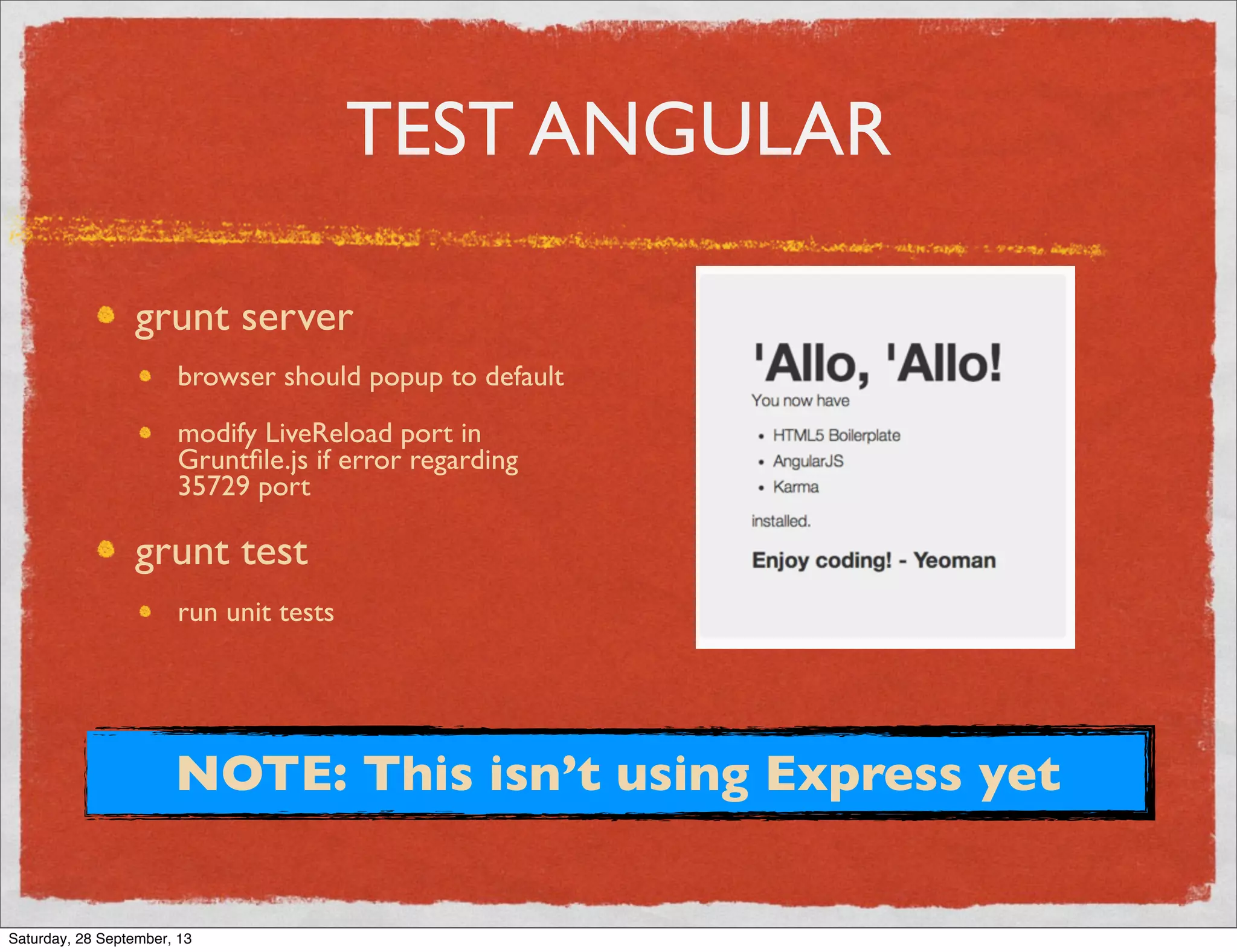 TEST ANGULAR

- grunt server
  - browser should popup to default
  - modify LiveReload port in Gruntfile.js if error regarding 35729 port
- grunt test
  - run unit tests

'Allo, 'Allo!

You now have

- HTML5 Boilerplate
- AngularJS
- Karma

installed.

Enjoy coding! - Yeoman

NOTE: This isn't using Express yet

Saturday, 28 September, 13